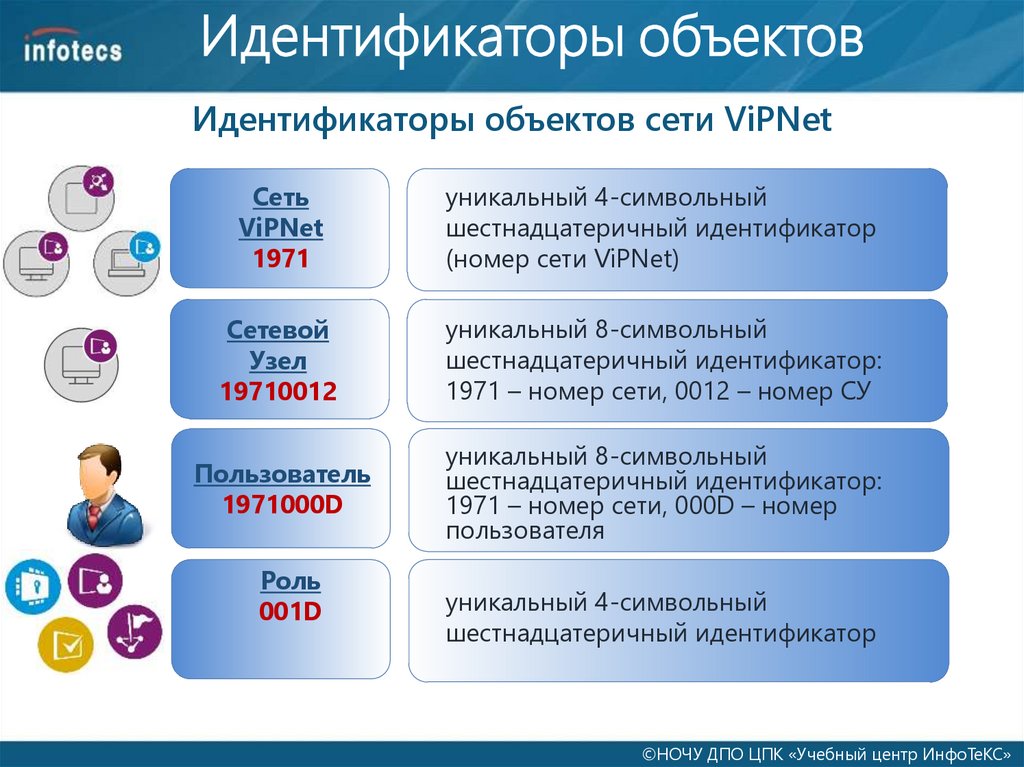 infotecs

Идентификаторы объектов

Идентификаторы объектов сети ViPNet

Сеть ViPNet
1971

уникальный 4-символьный шестнадцатеричный идентификатор (номер сети ViPNet)

Сетевой Узел
19710012

уникальный 8-символьный шестнадцатеричный идентификатор: 1971 – номер сети, 0012 – номер СУ

Пользователь
1971000D

уникальный 8-символьный шестнадцатеричный идентификатор: 1971 – номер сети, 000D – номер пользователя

Роль
001D

уникальный 4-символьный шестнадцатеричный идентификатор

©НОЧУ ДПО ЦПК «Учебный центр ИнфоТеКС»